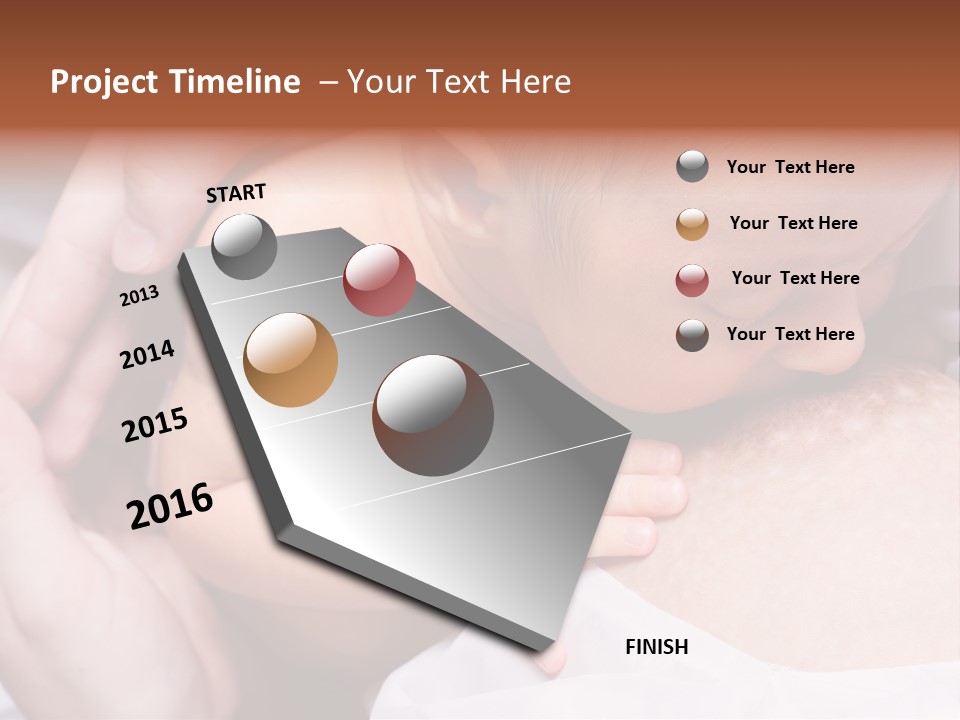 Project Timeline – Your Text Here

START

2013

2014

2015

2016

FINISH

Your Text Here

Your Text Here

Your Text Here

Your Text Here